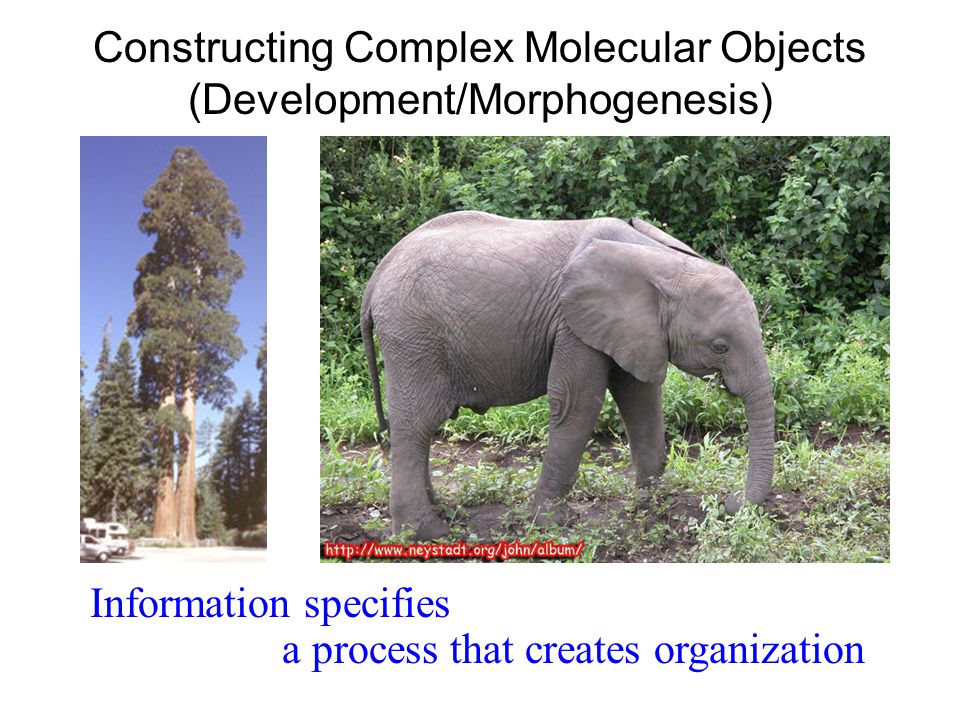 Constructing Complex Molecular Objects
(Development/Morphogenesis)

http://www.neystadt.org/john/album/

Information specifies
a process that creates organization